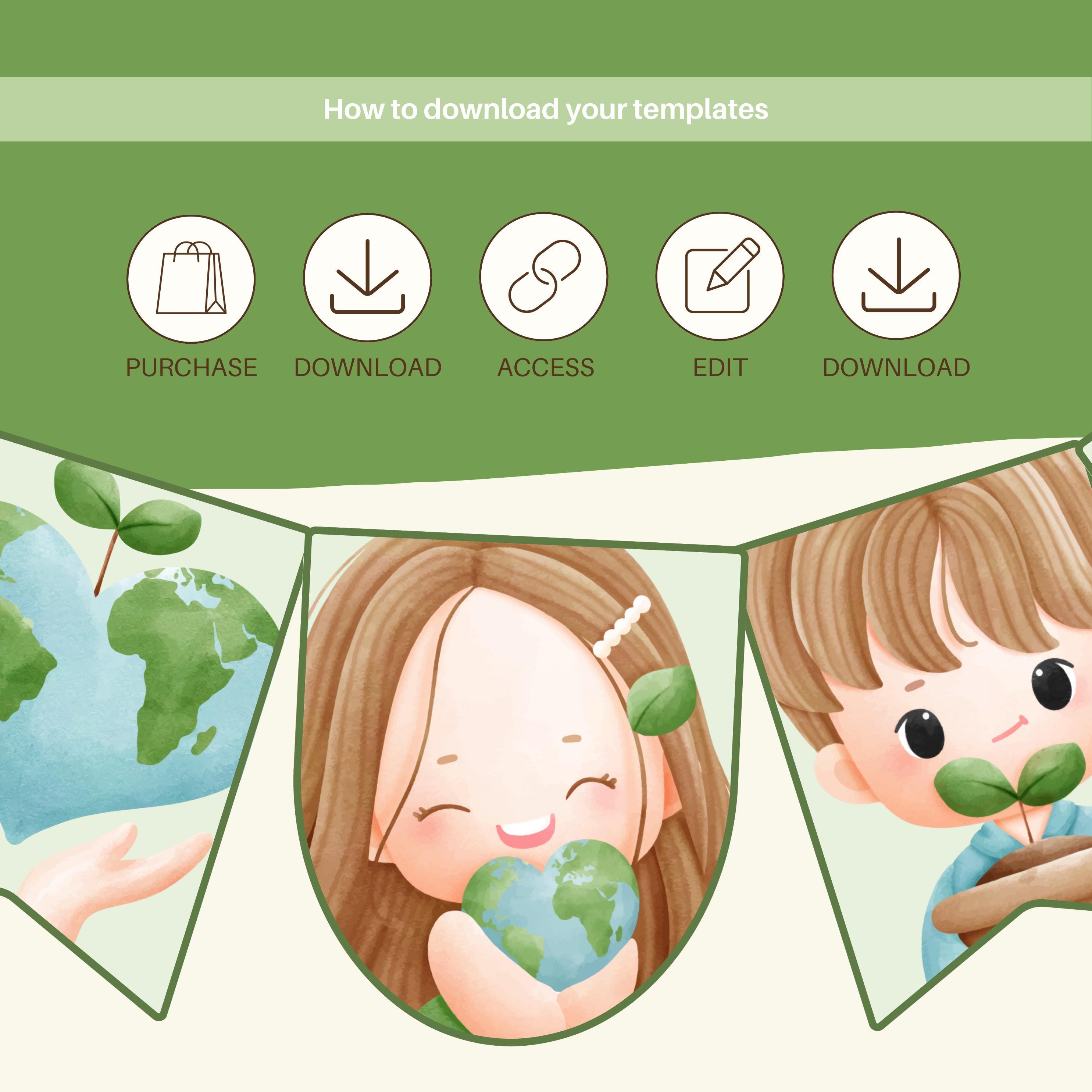 How to download your templates

PURCHASE DOWNLOAD ACCESS EDIT DOWNLOAD